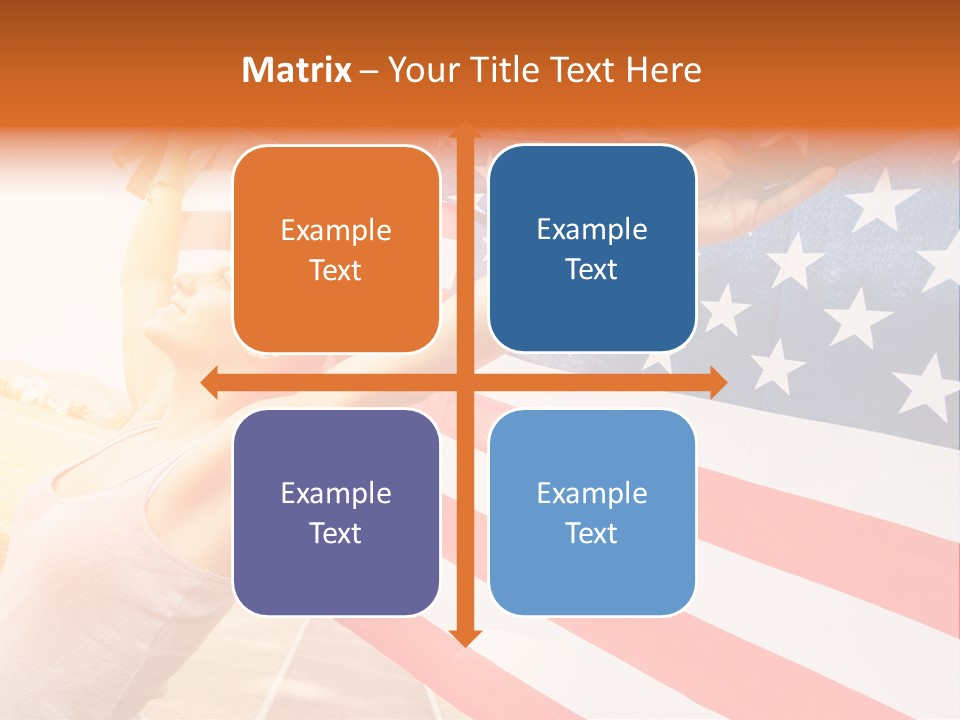 Matrix – Your Title Text Here

Example Text

Example Text

Example Text

Example Text